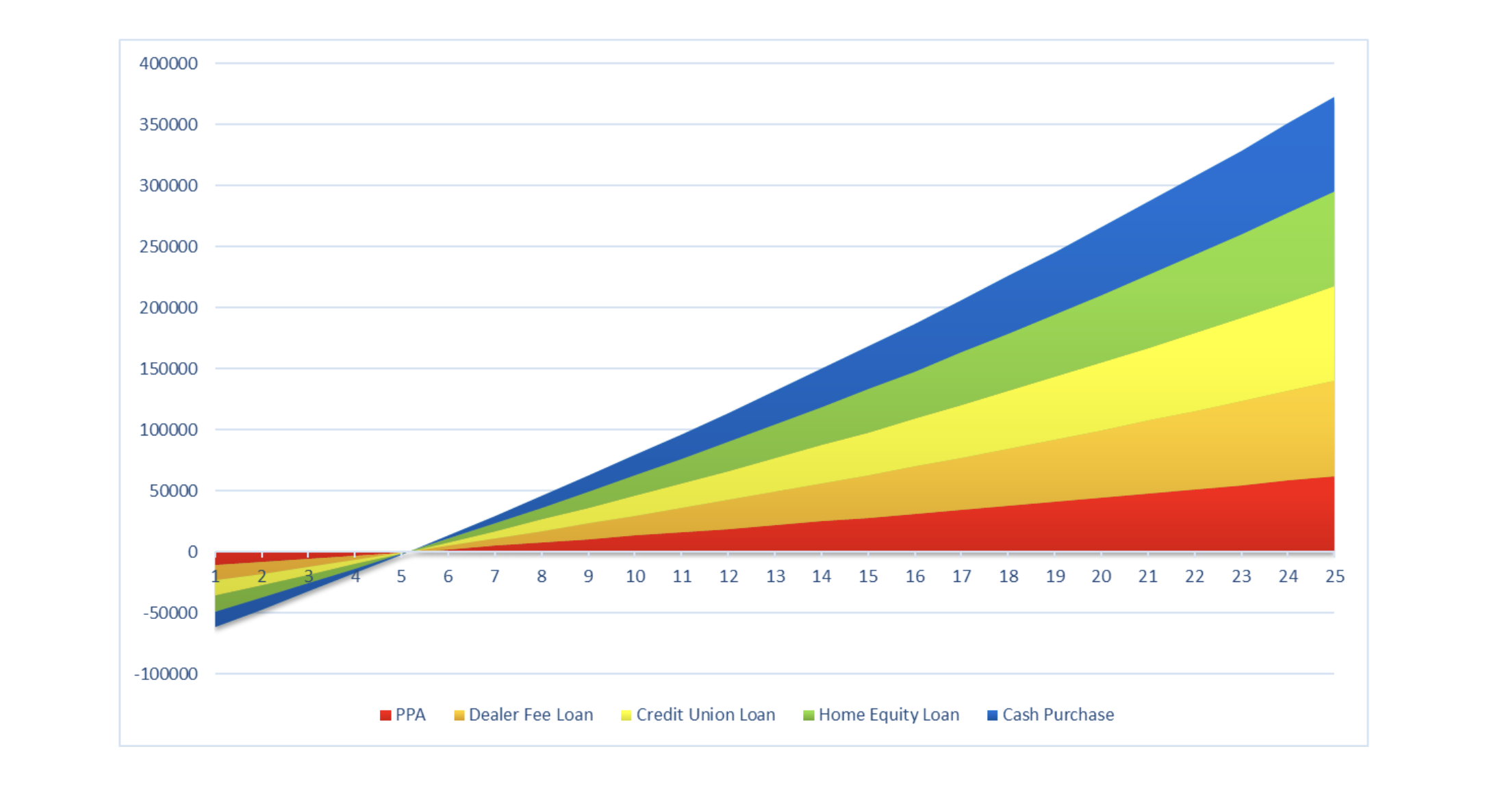 400000
350000
300000
250000
200000
150000
100000
50000
0
-50000
-100000

1 2 3 4 5 6 7 8 9 10 11 12 13 14 15 16 17 18 19 20 21 22 23 24 25

PPA Dealer Fee Loan Credit Union Loan Home Equity Loan Cash Purchase